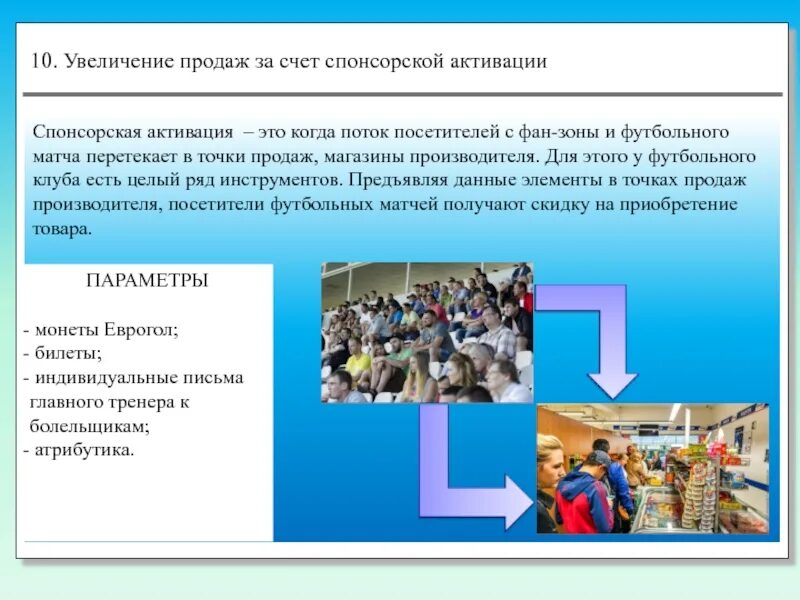 10. Увеличение продаж за счет спонсорской активации

Спонсорская активация – это когда поток посетителей с фан-зоны и футбольного матча перетекает в точки продаж, магазины производителя. Для этого у футбольного клуба есть целый ряд инструментов. Предъявляя данные элементы в точках продаж производителя, посетители футбольных матчей получают скидку на приобретение товара.

ПАРАМЕТРЫ

- монеты Еврогол;
- билеты;
- индивидуальные письма главного тренера к болельщикам;
- атрибутика.